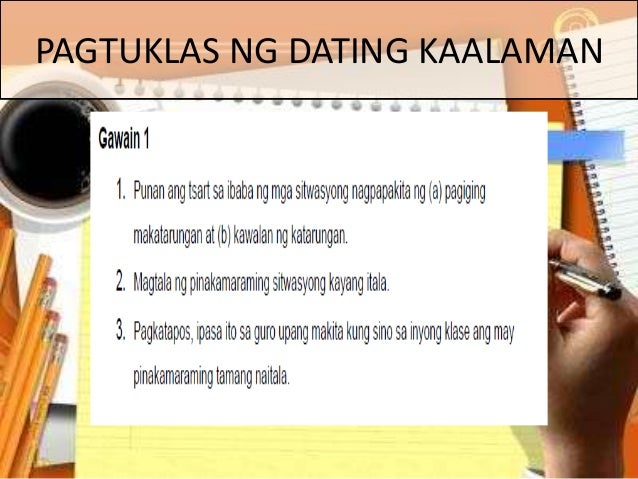 PAGTUKLAS NG DATING KAALAMAN

Gawain 1

1. Punan ang tsart sa ibaba ng mga sitwasyong nagpapakita ng (a) pagiging makatarungan at (b) kawalan ng katarungan.

2. Magtala ng pinakamaraming sitwasyong kayang itala.

3. Pagkatapos, ipasa ito sa guro upang makita kung sino sa inyong klase ang may pinakamaraming tamang naitala.